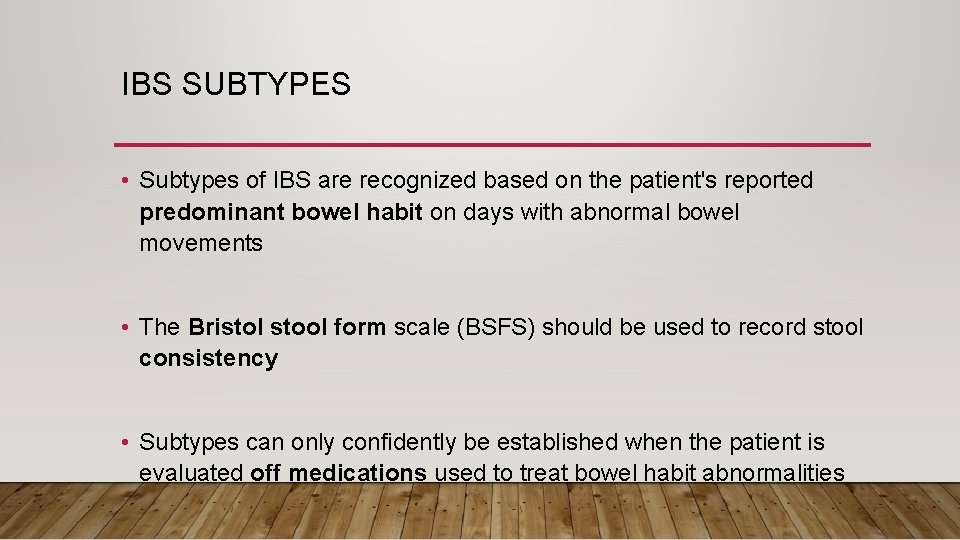 IBS SUBTYPES

• Subtypes of IBS are recognized based on the patient's reported predominant bowel habit on days with abnormal bowel movements

• The Bristol stool form scale (BSFS) should be used to record stool consistency

• Subtypes can only confidently be established when the patient is evaluated off medications used to treat bowel habit abnormalities